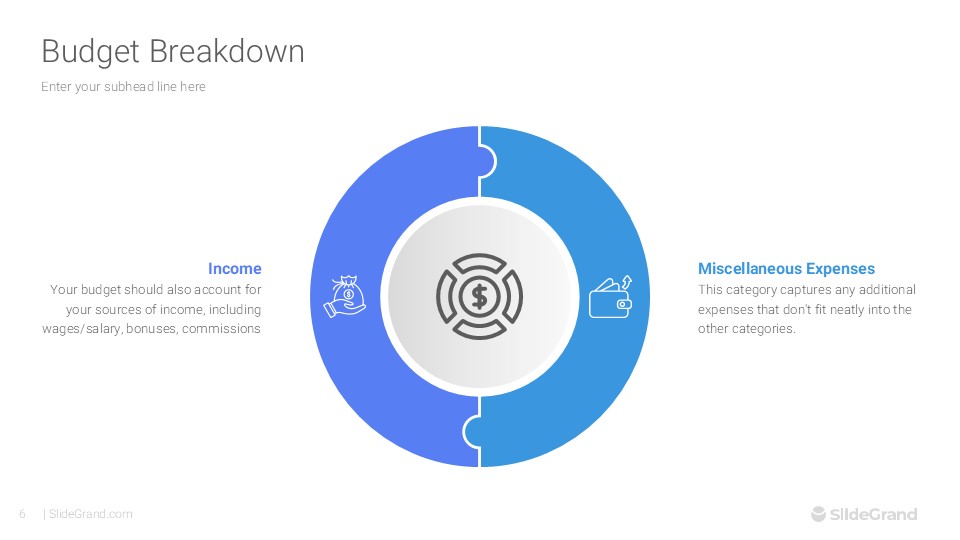 Budget Breakdown

Enter your subhead line here

Income

Your budget should also account for your sources of income, including wages/salary, bonuses, commissions

Miscellaneous Expenses

This category captures any additional expenses that don't fit neatly into the other categories.

6 | SlideGrand.com

SlideGrand